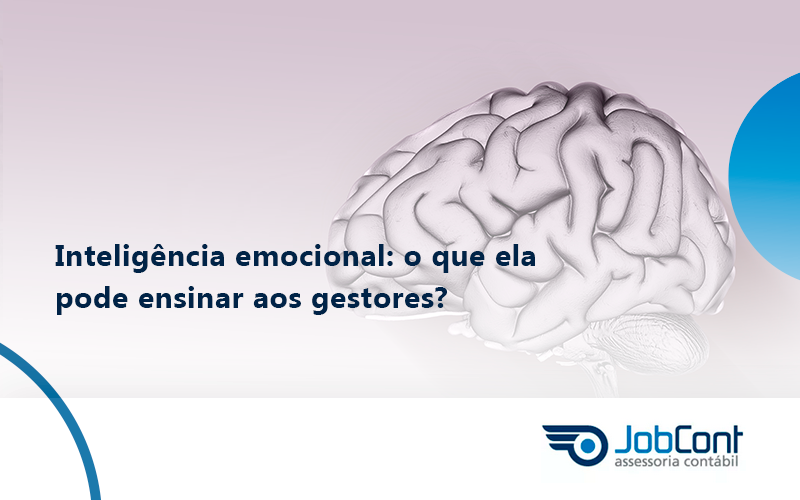 Inteligência emocional: o que ela pode ensinar aos gestores?

JobCont
assessoria contábil